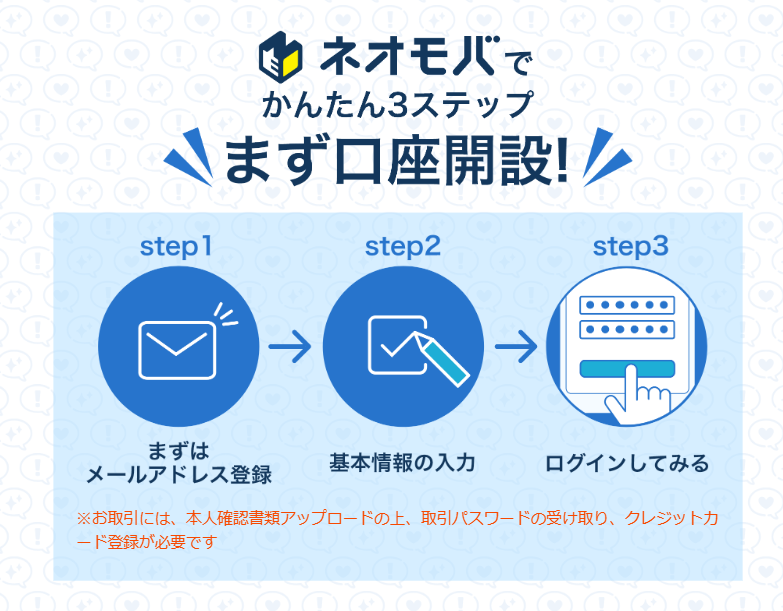 ネオモバで
かんたん3ステップ
まず口座開設!

step1
まずは
メールアドレス登録

step2
基本情報の入力

step3
ログインしてみる

※お取引には、本人確認書類アップロードの上、取引パスワードの受け取り、クレジットカード登録が必要です